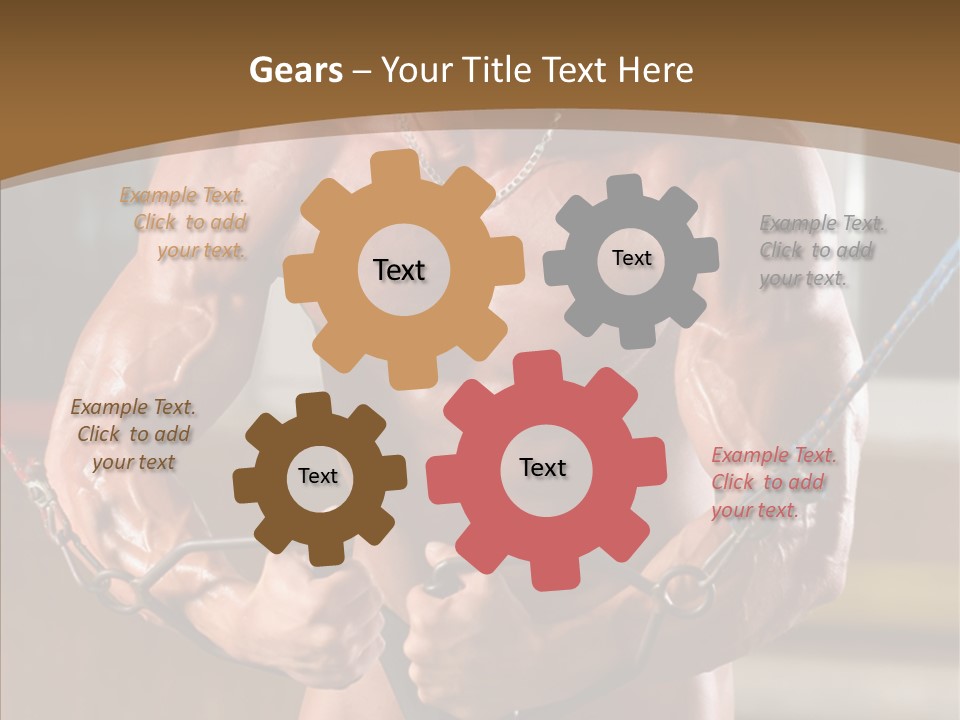 Gears – Your Title Text Here

Example Text. Click to add your text.

Text

Text

Example Text. Click to add your text.

Example Text. Click to add your text

Text

Text

Example Text. Click to add your text.